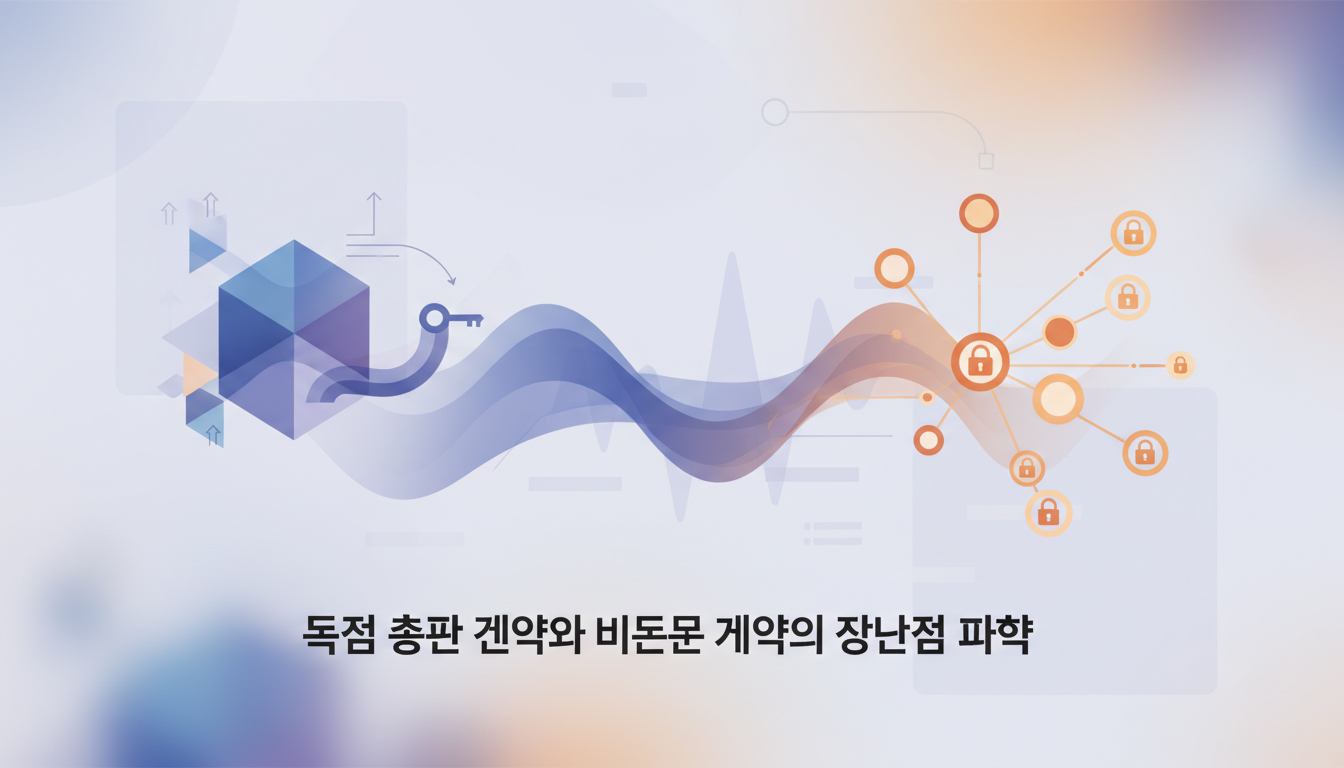 독점 총판 겐약와 비돈문 게약의 장난점 파햑